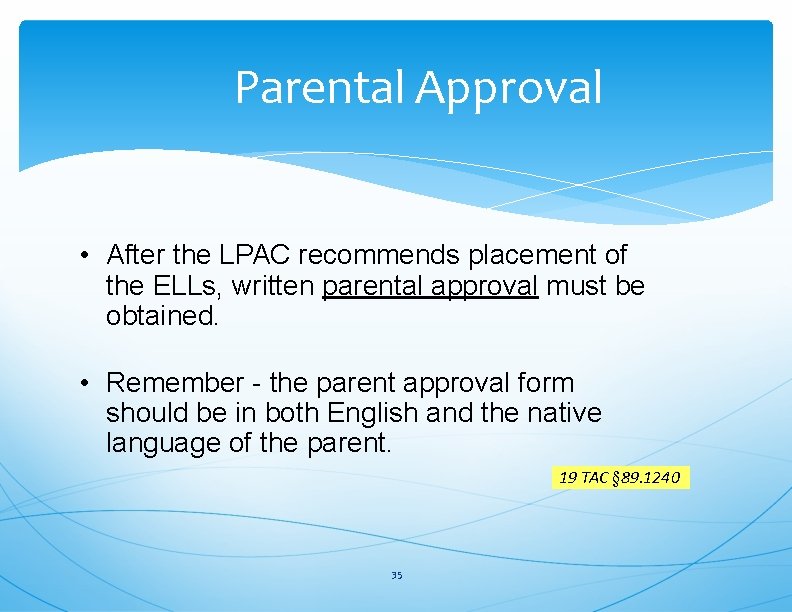 Parental Approval

• After the LPAC recommends placement of the ELLs, written parental approval must be obtained.

• Remember - the parent approval form should be in both English and the native language of the parent.

19 TAC §89.1240

35